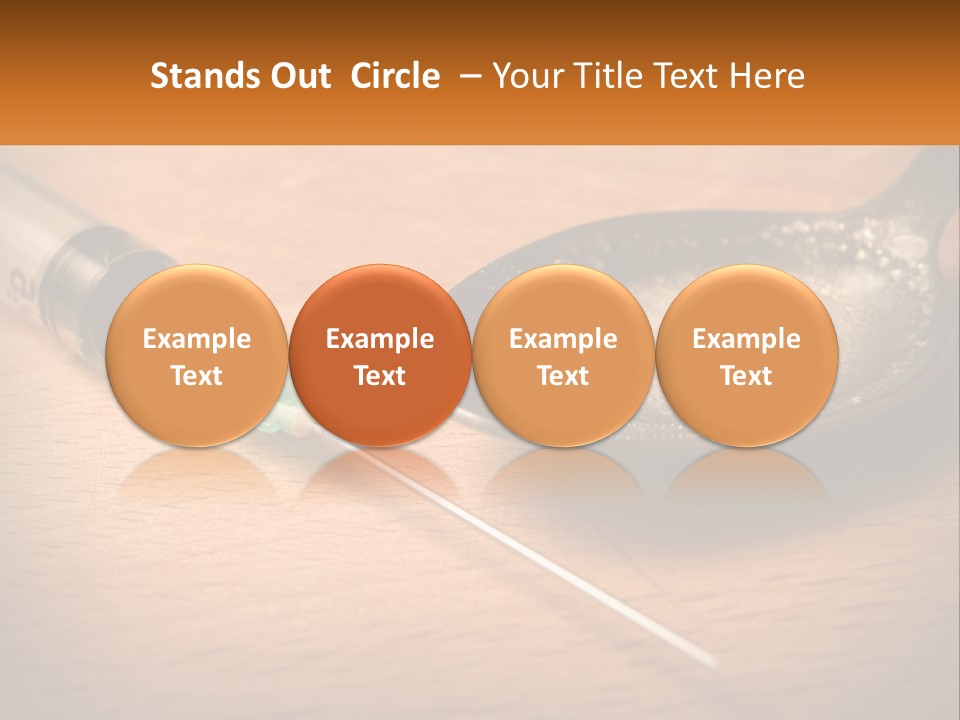 Stands Out Circle – Your Title Text Here

Example Text

Example Text

Example Text

Example Text